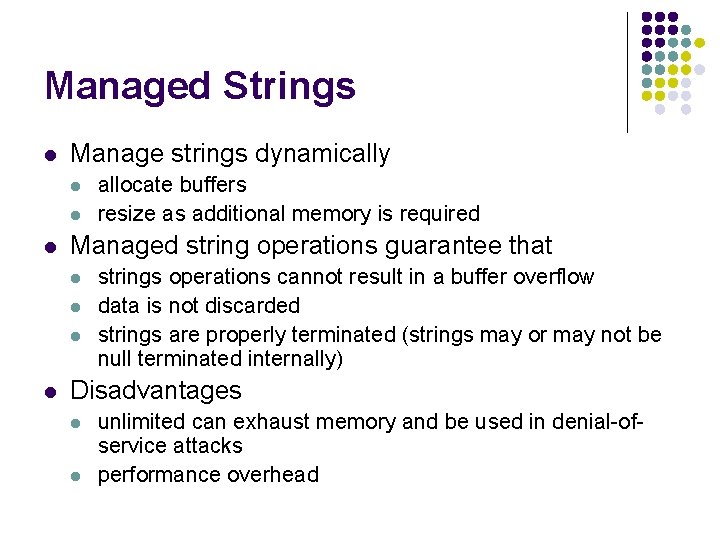 Managed Strings

- Manage strings dynamically
  - allocate buffers
  - resize as additional memory is required
- Managed string operations guarantee that
  - strings operations cannot result in a buffer overflow
  - data is not discarded
  - strings are properly terminated (strings may or may not be null terminated internally)
- Disadvantages
  - unlimited can exhaust memory and be used in denial-of-service attacks
  - performance overhead